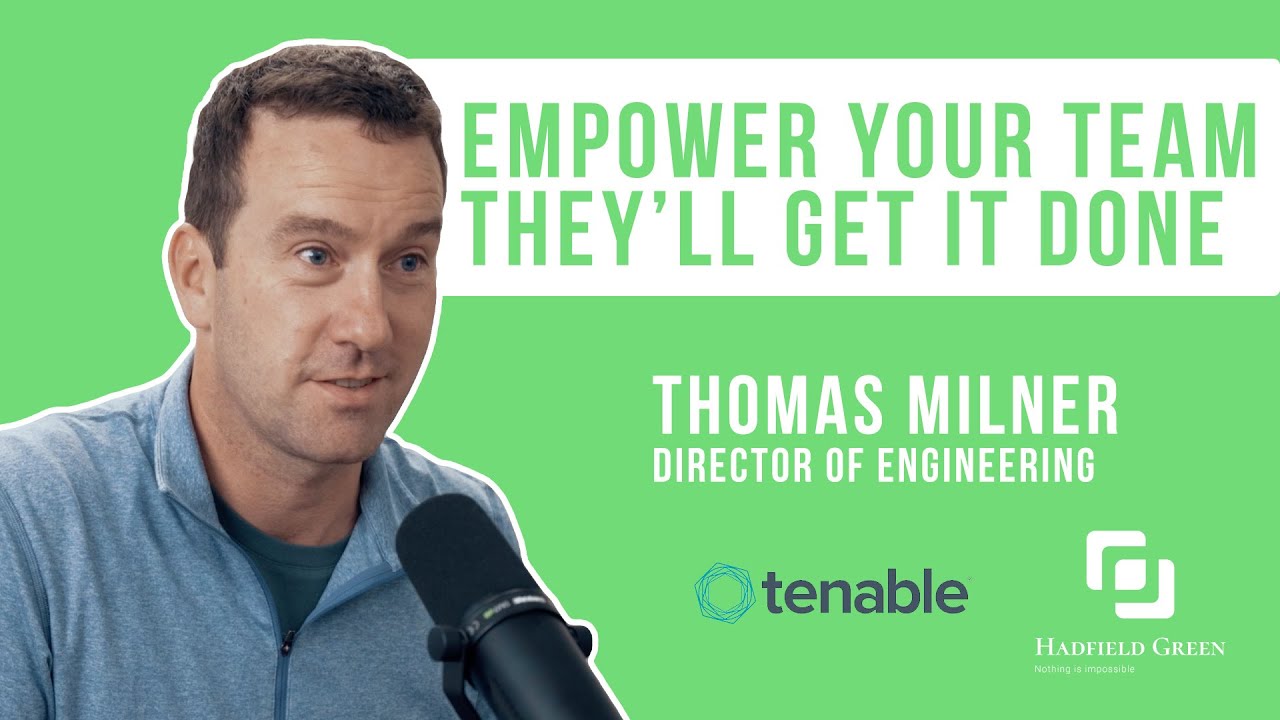 EMPOWER YOUR TEAM THEY'LL GET IT DONE

THOMAS MILNER
DIRECTOR OF ENGINEERING

tenable

HADFIELD GREEN
Nothing is impossible